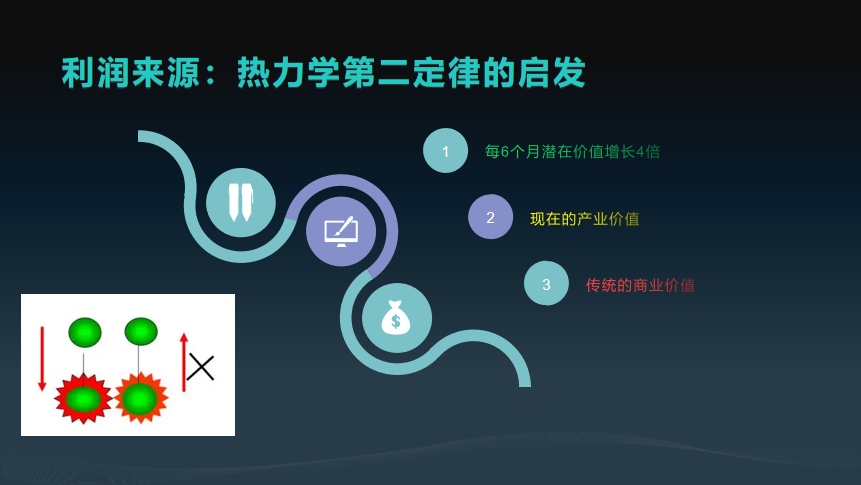 利润来源：热力学第二定律的启发

1 每6个月潜在价值增长4倍

2 现在的产业价值

3 传统的商业价值

$